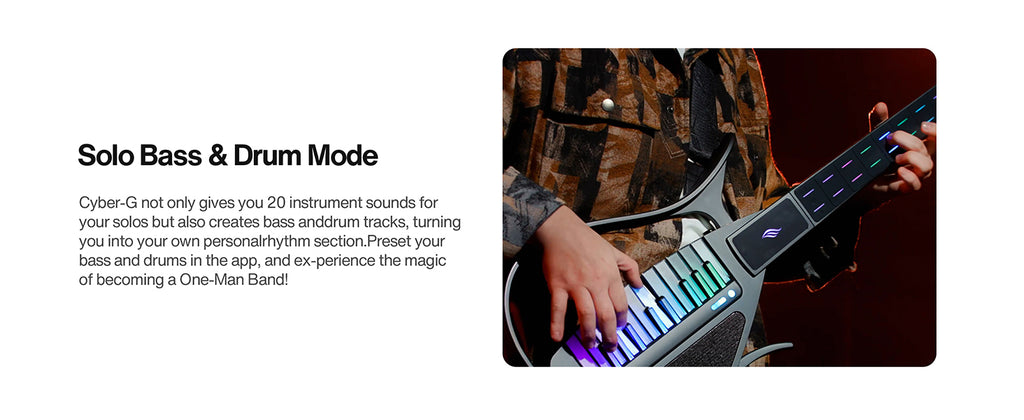 Solo Bass & Drum Mode

Cyber-G not only gives you 20 instrument sounds for your solos but also creates bass anddrum tracks, turning you into your own personalrhythm section.Preset your bass and drums in the app, and ex-perience the magic of becoming a One-Man Band!